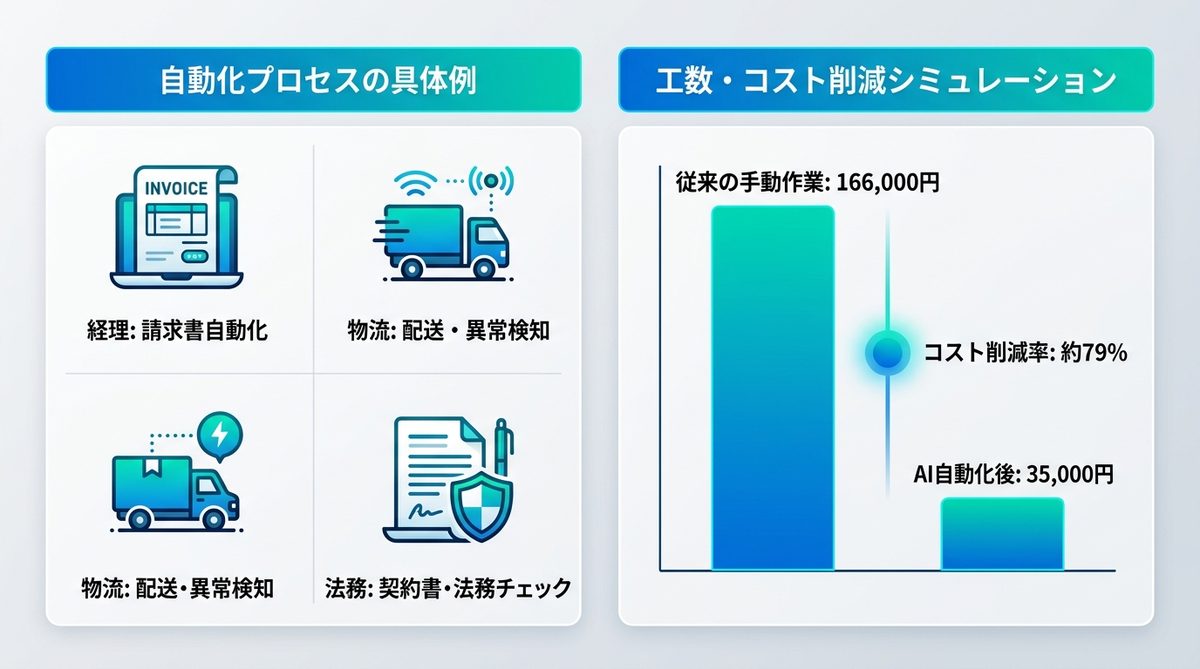 自動化プロセスの具体例

INVOICE

経理: 請求書自動化

物流: 配送・異常検知

物流: 配送・異常検知

法務: 契約書・法務チェック

工数・コスト削減シミュレーション

従来の手動作業: 166,000円

コスト削減率: 約79%

AI自動化後: 35,000円